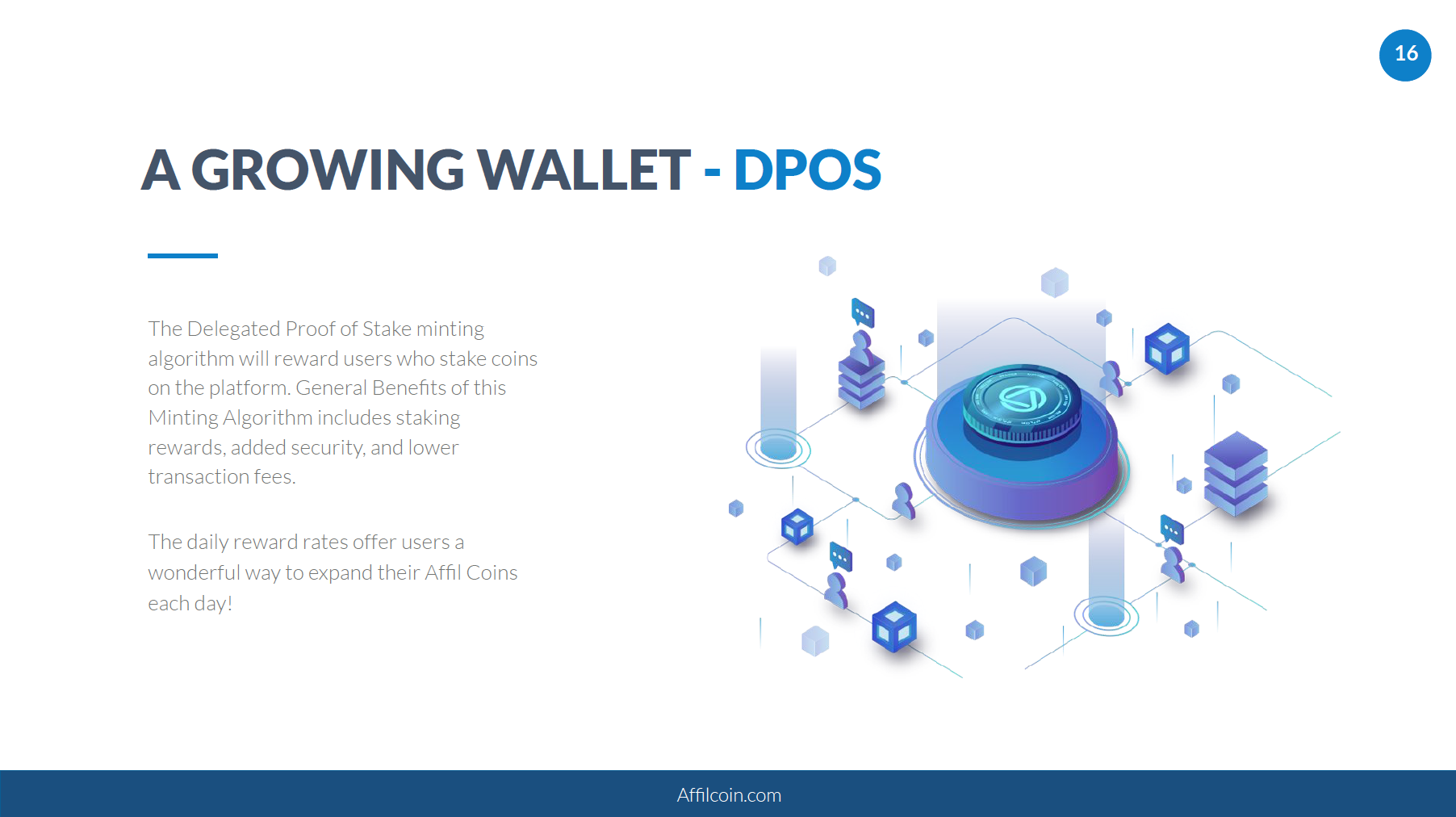 16

A GROWING WALLET - DPOS

The Delegated Proof of Stake minting algorithm will reward users who stake coins on the platform. General Benefits of this Minting Algorithm includes staking rewards, added security, and lower transaction fees.

The daily reward rates offer users a wonderful way to expand their Affil Coins each day!

Affilcoin.com